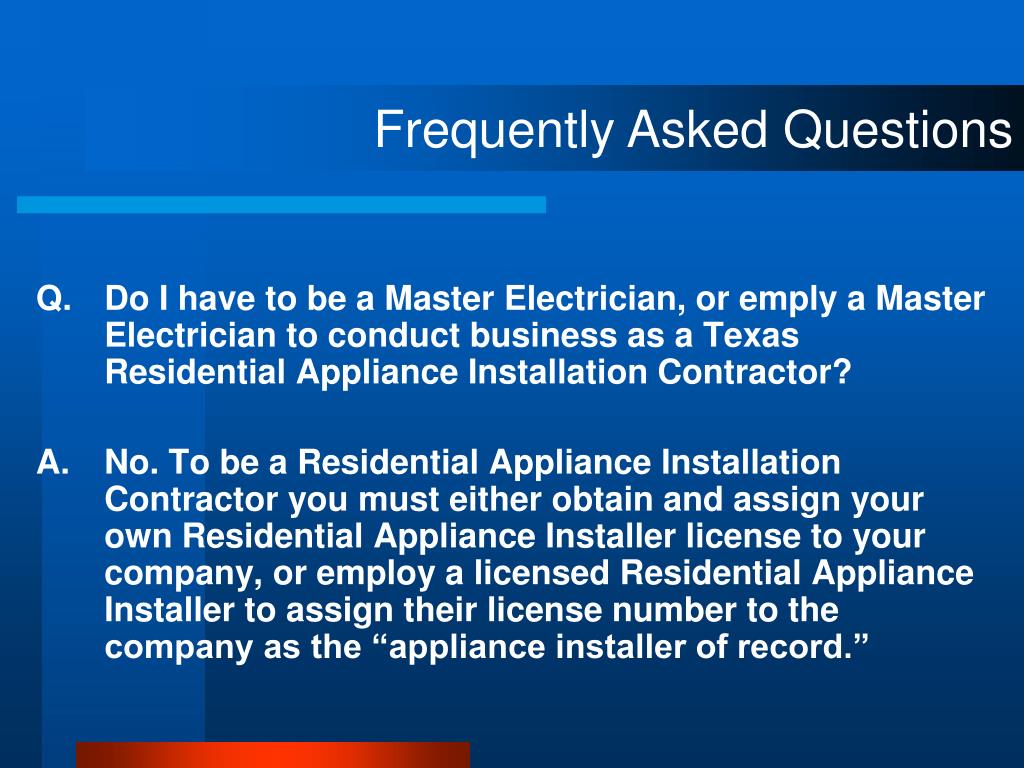 Frequently Asked Questions

Q. Do I have to be a Master Electrician, or emply a Master Electrician to conduct business as a Texas Residential Appliance Installation Contractor?

A. No. To be a Residential Appliance Installation Contractor you must either obtain and assign your own Residential Appliance Installer license to your company, or employ a licensed Residential Appliance Installer to assign their license number to the company as the “appliance installer of record.”